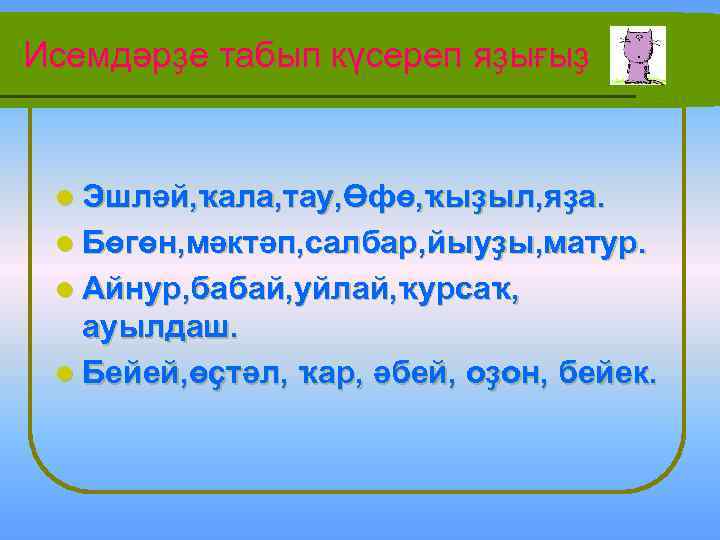 Исемдәрҙе табып күсереп яҙығыҙ

Эшләй,ҡала,тау,Өфө,ҡыҙыл,яҙа.

Бөгөн,мәктәп,салбар,йыуҙы,матур.

Айнур,бабай,уйлай,ҡурсаҡ, ауылдаш.

Бейей,өҫтәл, ҡар, әбей, оҙон, бейек.